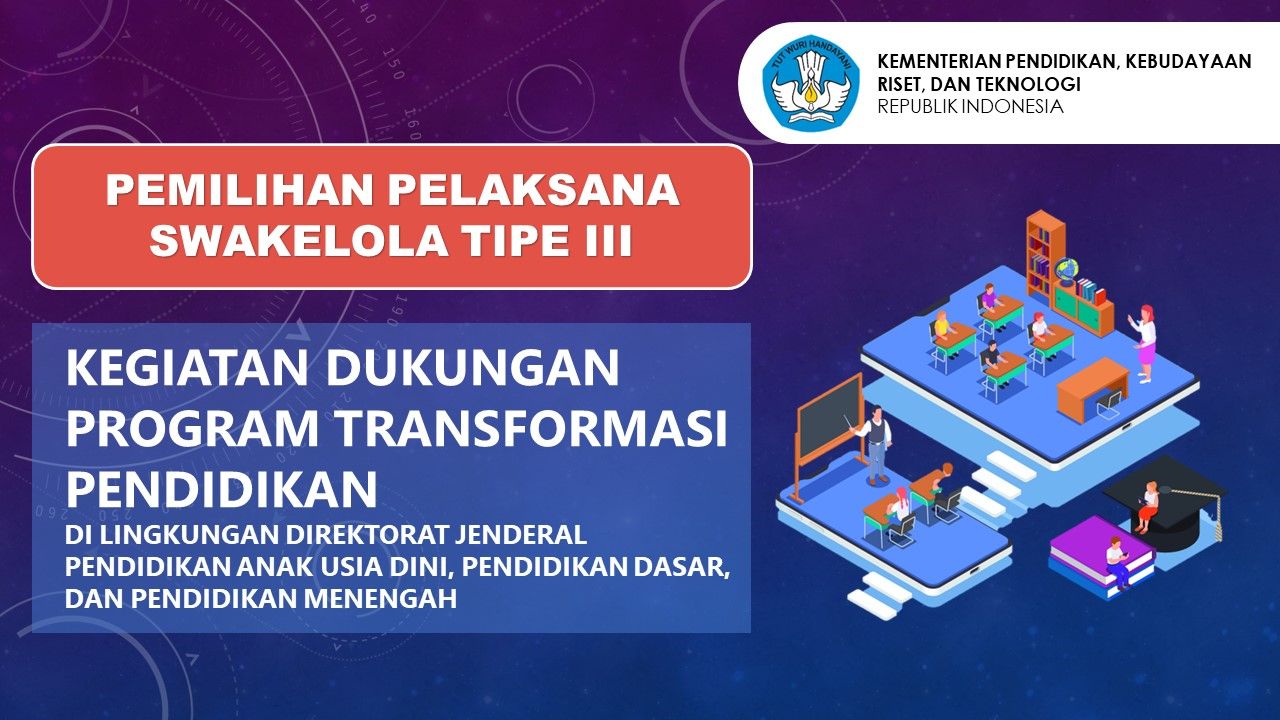 TUT WURI HANDAYANI

KEMENTERIAN PENDIDIKAN, KEBUDAYAAN
RISET, DAN TEKNOLOGI
REPUBLIK INDONESIA

PEMILIHAN PELAKSANA SWAKELOLA TIPE III

KEGIATAN DUKUNGAN PROGRAM TRANSFORMASI PENDIDIKAN

DI LINGKUNGAN DIREKTORAT JENDERAL PENDIDIKAN ANAK USIA DINI, PENDIDIKAN DASAR, DAN PENDIDIKAN MENENGAH